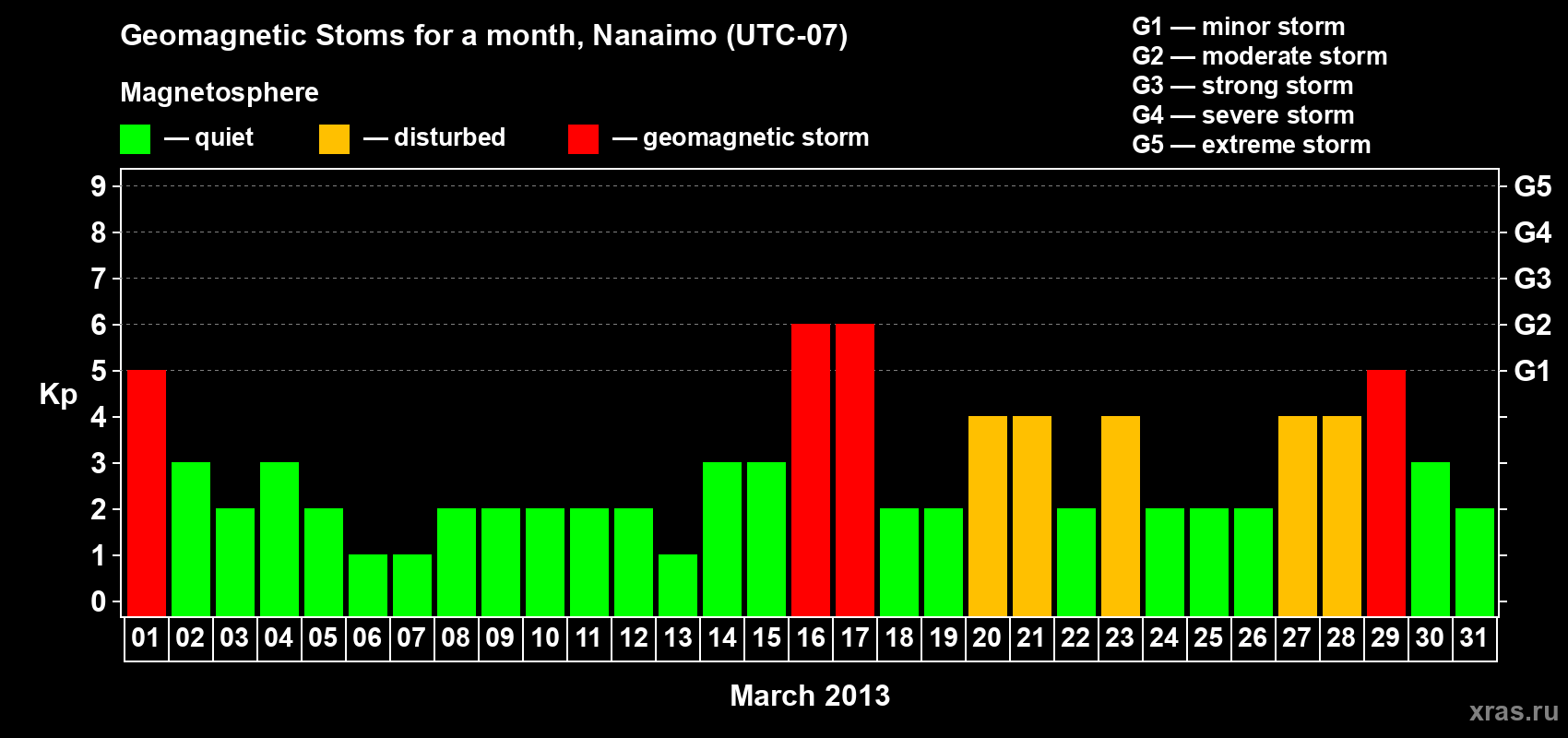 Geomagnetic Stoms for a month, Nanaimo (UTC-07)

Magnetosphere

— quiet — disturbed — geomagnetic storm

G1 — minor storm
G2 — moderate storm
G3 — strong storm
G4 — severe storm
G5 — extreme storm

Kp

9
8
7
6
5
4
3
2
1
0

G5
G4
G3
G2
G1

01 02 03 04 05 06 07 08 09 10 11 12 13 14 15 16 17 18 19 20 21 22 23 24 25 26 27 28 29 30 31

March 2013

xras.ru